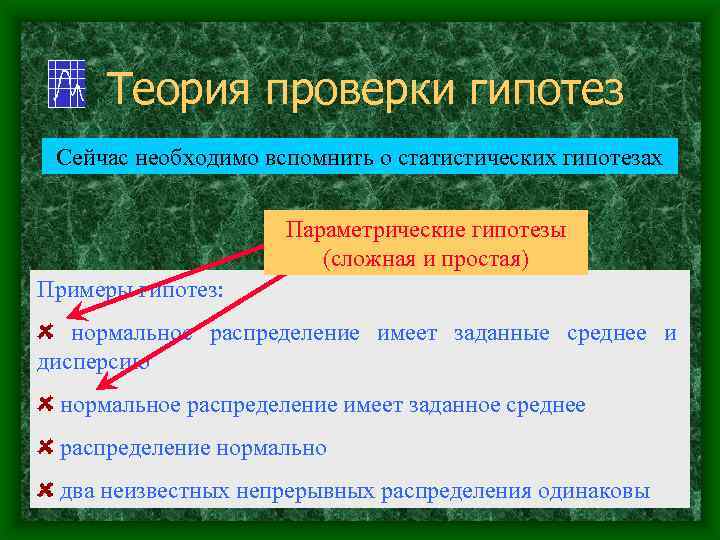 Теория проверки гипотез

Сейчас необходимо вспомнить о статистических гипотезах

Параметрические гипотезы (сложная и простая)

Примеры гипотез:

нормальное распределение имеет заданные среднее и дисперсию

нормальное распределение имеет заданное среднее

распределение нормально

два неизвестных непрерывных распределения одинаковы